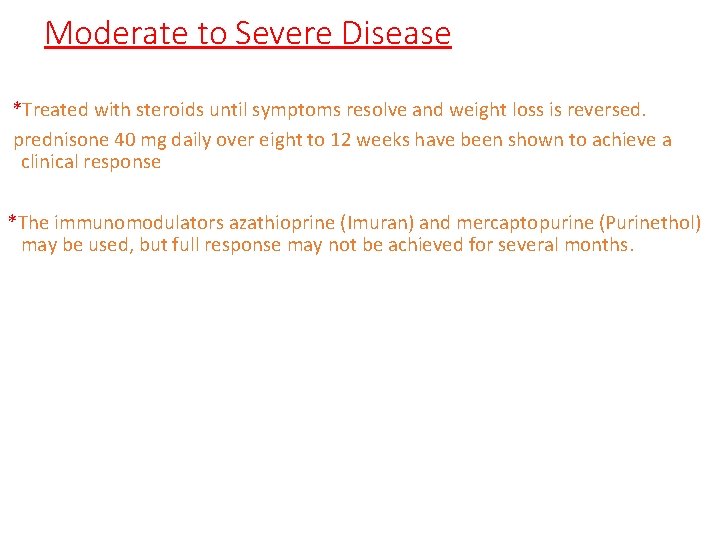 Moderate to Severe Disease

*Treated with steroids until symptoms resolve and weight loss is reversed.

prednisone 40 mg daily over eight to 12 weeks have been shown to achieve a clinical response

*The immunomodulators azathioprine (Imuran) and mercaptopurine (Purinethol) may be used, but full response may not be achieved for several months.